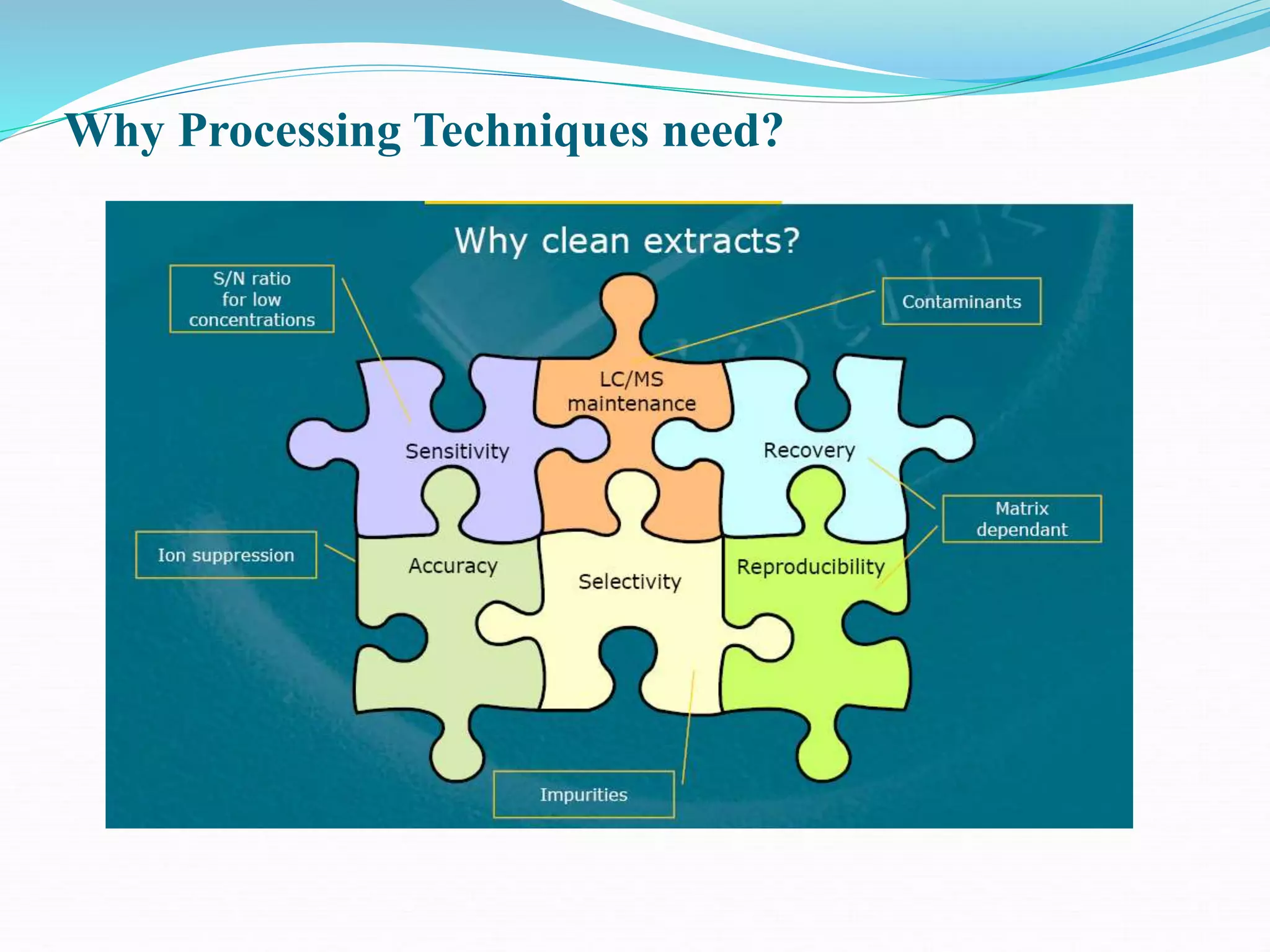 Why Processing Techniques need?

Why clean extracts?

S/N ratio for low concentrations

Contaminants

LC/MS maintenance

Sensitivity

Recovery

Matrix dependant

Ion suppression

Accuracy

Selectivity

Reproducibility

Impurities